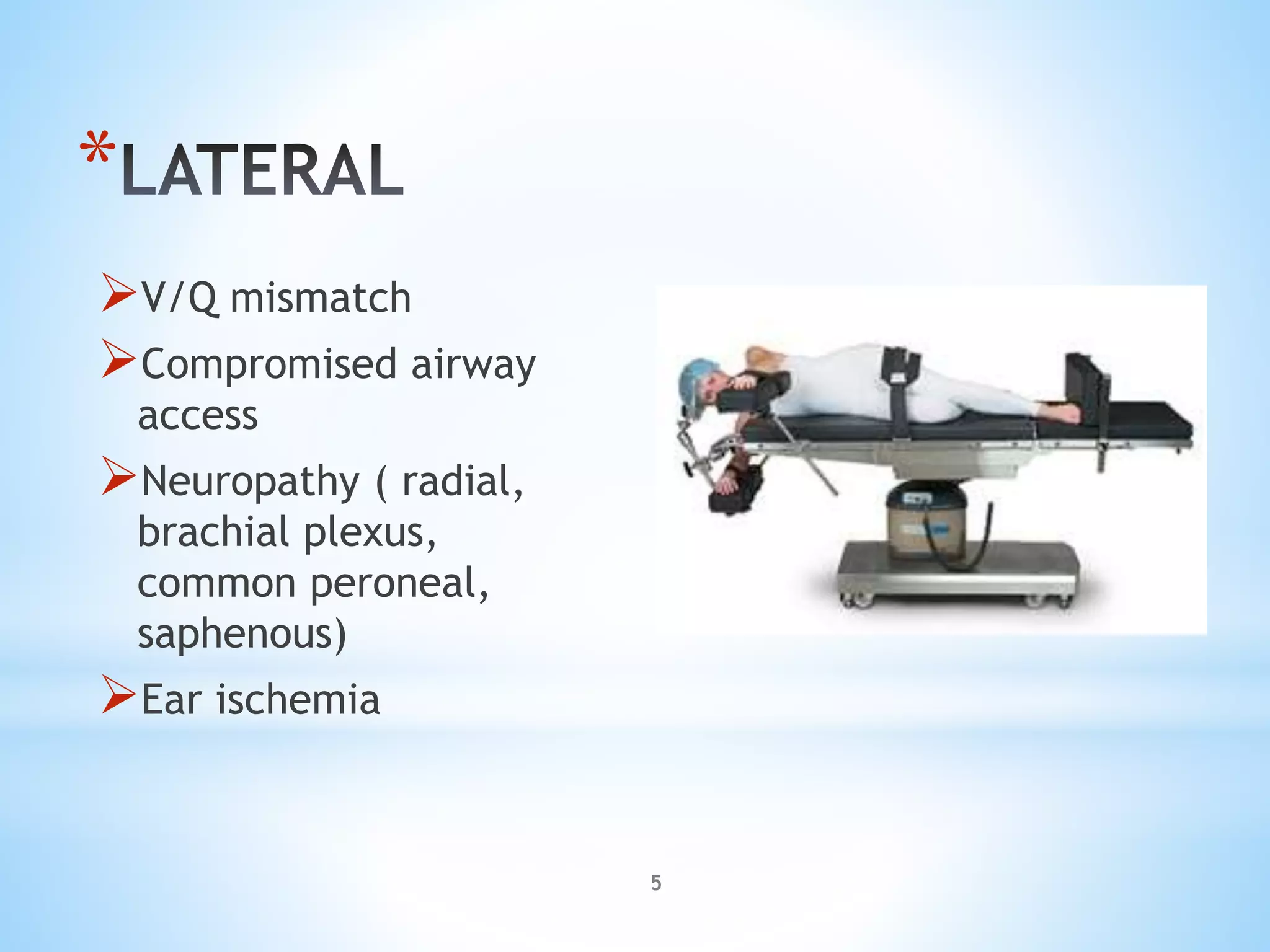 *LATERAL

➢V/Q mismatch

➢Compromised airway access

➢Neuropathy ( radial, brachial plexus, common peroneal, saphenous)

➢Ear ischemia

5